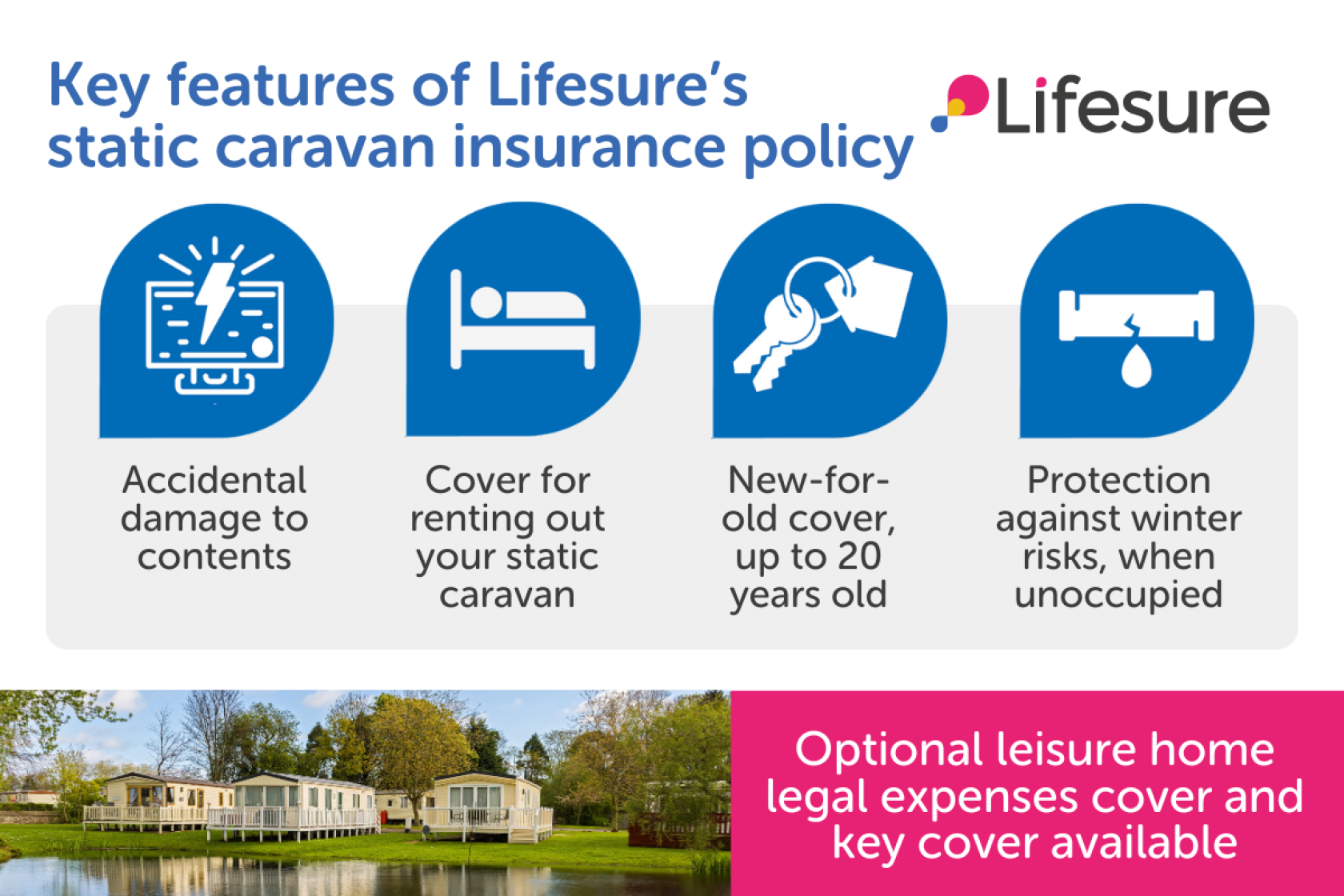 Key features of Lifesure's static caravan insurance policy

Lifesure

Accidental damage to contents

Cover for renting out your static caravan

New-for-old cover, up to 20 years old

Protection against winter risks, when unoccupied

Optional leisure home legal expenses cover and key cover available